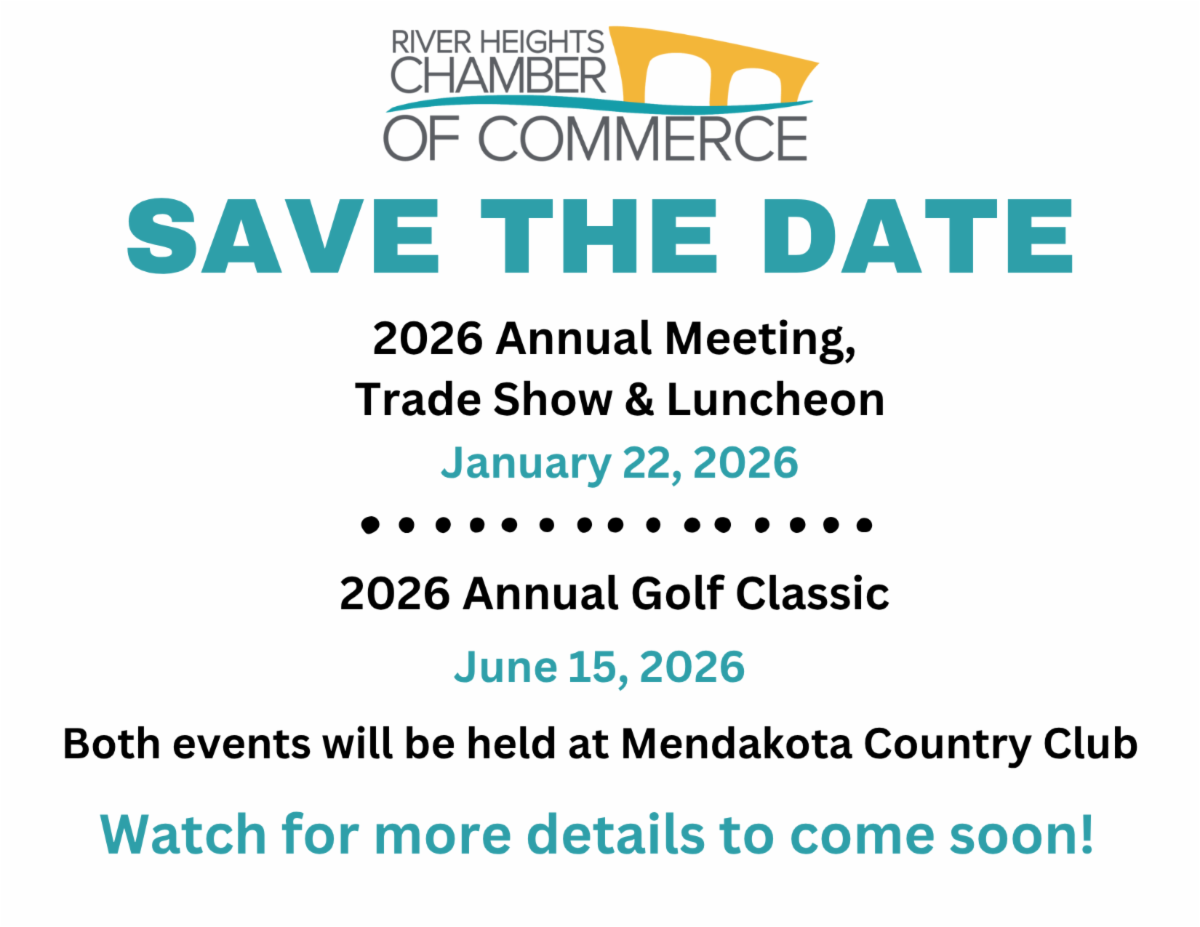 RIVER HEIGHTS CHAMBER OF COMMERCE

SAVE THE DATE

2026 Annual Meeting, Trade Show & Luncheon

January 22, 2026

• • • • • • • • • • • • • • •

2026 Annual Golf Classic

June 15, 2026

Both events will be held at Mendakota Country Club

Watch for more details to come soon!